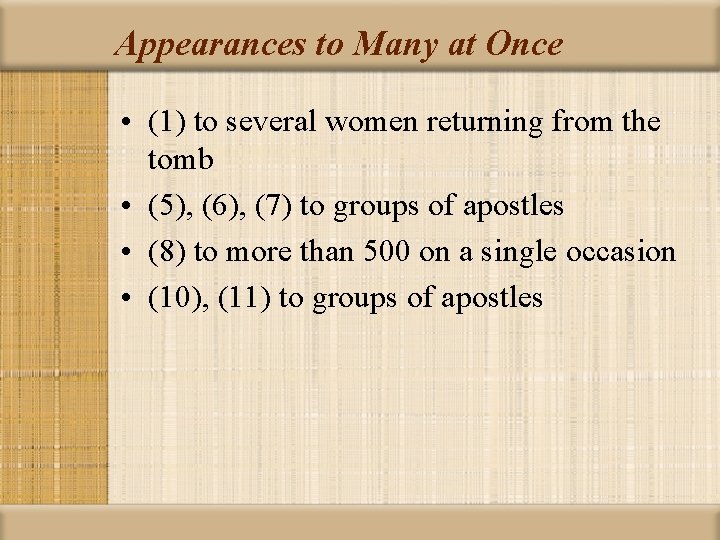 Appearances to Many at Once

• (1) to several women returning from the tomb
• (5), (6), (7) to groups of apostles
• (8) to more than 500 on a single occasion
• (10), (11) to groups of apostles